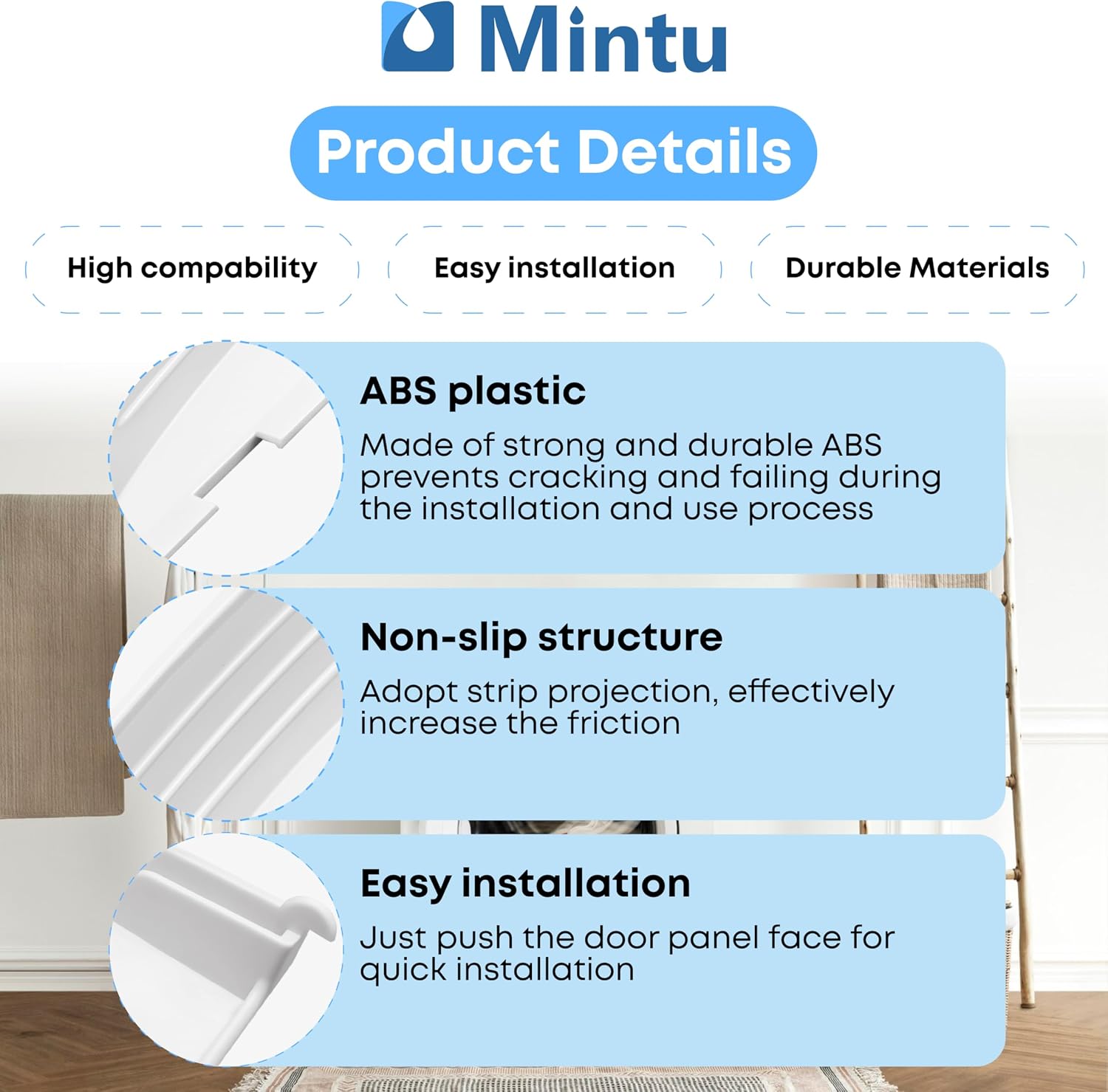 Mintu

Product Details

High compability

Easy installation

Durable Materials

ABS plastic

Made of strong and durable ABS prevents cracking and failing during the installation and use process

Non-slip structure

Adopt strip projection, effectively increase the friction

Easy installation

Just push the door panel face for quick installation